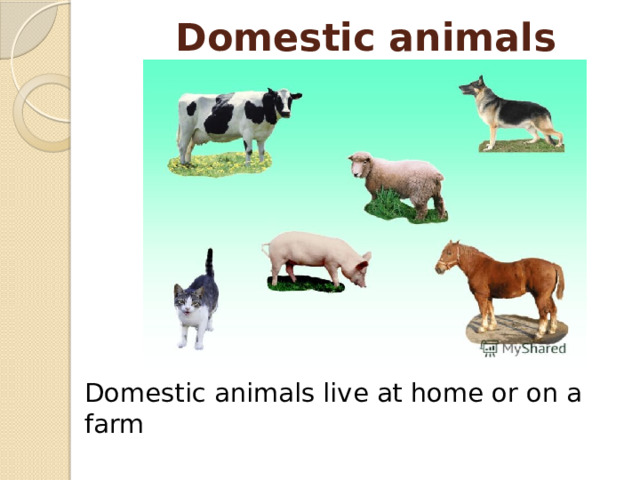 Domestic animals

MyShared

Domestic animals live at home or on a farm